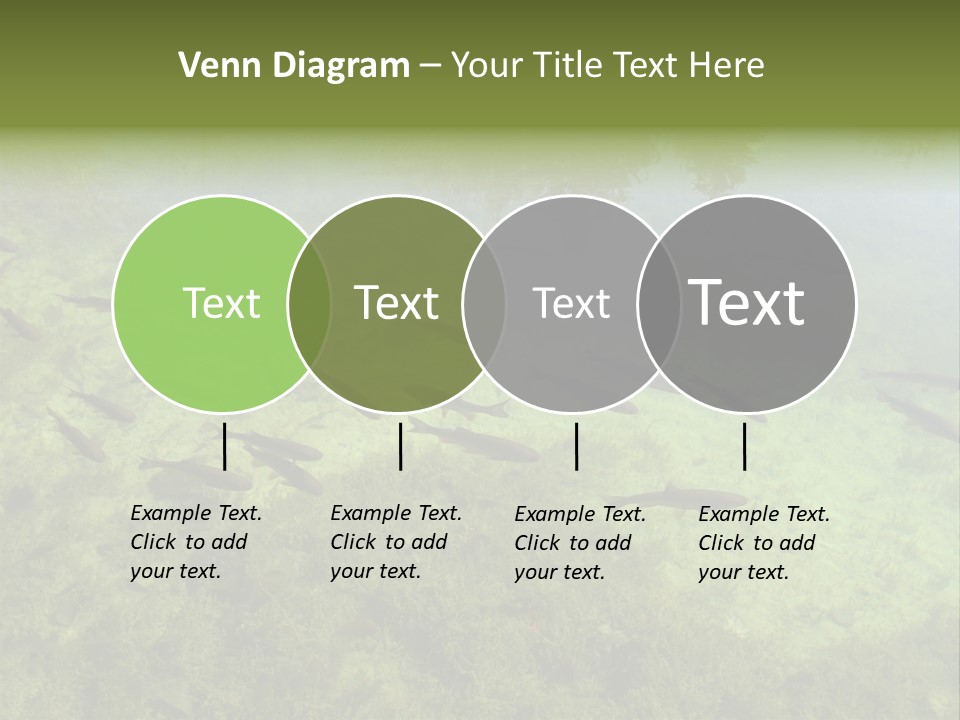 Venn Diagram – Your Title Text Here

Text

Text

Text

Text

Example Text. Click to add your text.

Example Text. Click to add your text.

Example Text. Click to add your text.

Example Text. Click to add your text.